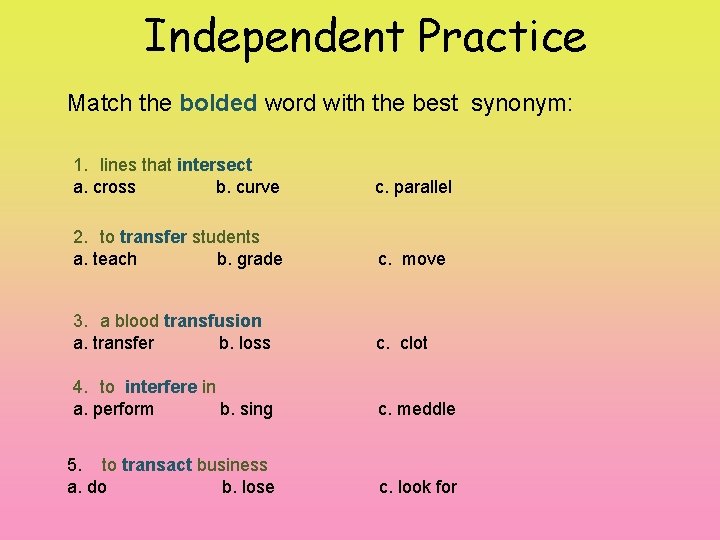 Independent Practice

Match the bolded word with the best synonym:

1. lines that intersect
a. cross b. curve c. parallel

2. to transfer students
a. teach b. grade c. move

3. a blood transfusion
a. transfer b. loss c. clot

4. to interfere in
a. perform b. sing c. meddle

5. to transact business
a. do b. lose c. look for